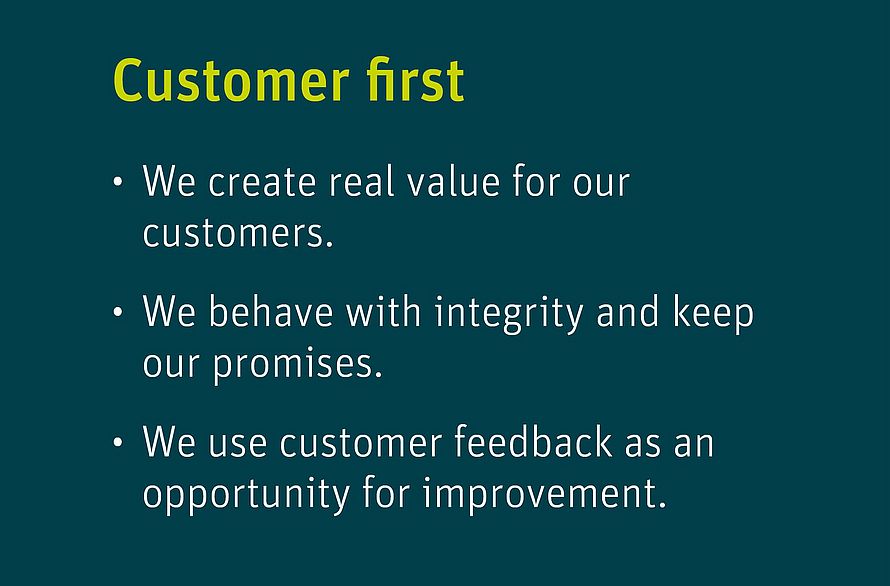 Customer first

• We create real value for our customers.

• We behave with integrity and keep our promises.

• We use customer feedback as an opportunity for improvement.